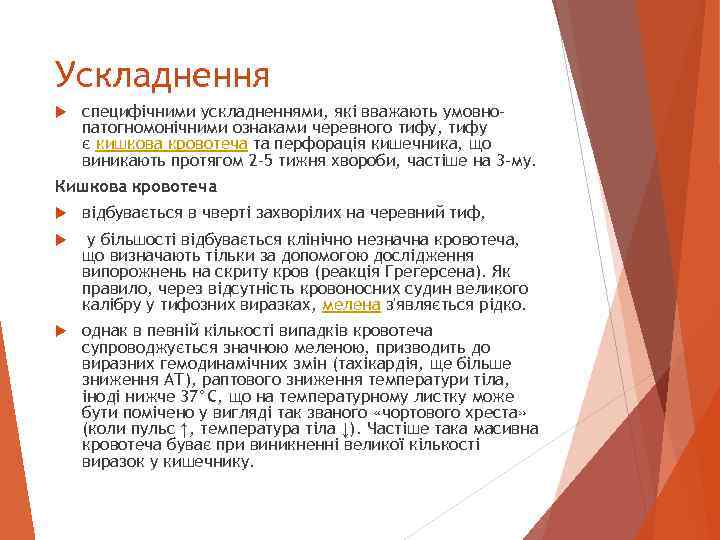 Ускладнення

специфічними ускладненнями, які вважають умовно-патогномонічними ознаками черевного тифу, тифу є кишкова кровотеча та перфорація кишечника, що виникають протягом 2-5 тижня хвороби, частіше на 3-му.

Кишкова кровотеча

відбувається в чверті захворілих на черевний тиф,

у більшості відбувається клінічно незначна кровотеча, що визначають тільки за допомогою дослідження випорожнень на скриту кров (реакція Грегерсена). Як правило, через відсутність кровоносних судин великого калібру у тифозних виразках, мелена з'являється рідко.

однак в певній кількості випадків кровотеча супроводжується значною меленою, призводить до виразних гемодинамічних змін (тахікардія, ще більше зниження АТ), раптового зниження температури тіла, іноді нижче 37°С, що на температурному листку може бути помічено у вигляді так званого «чортового хреста» (коли пульс ↑, температура тіла ↓). Частіше така масивна кровотеча буває при виникненні великої кількості виразок у кишечнику.